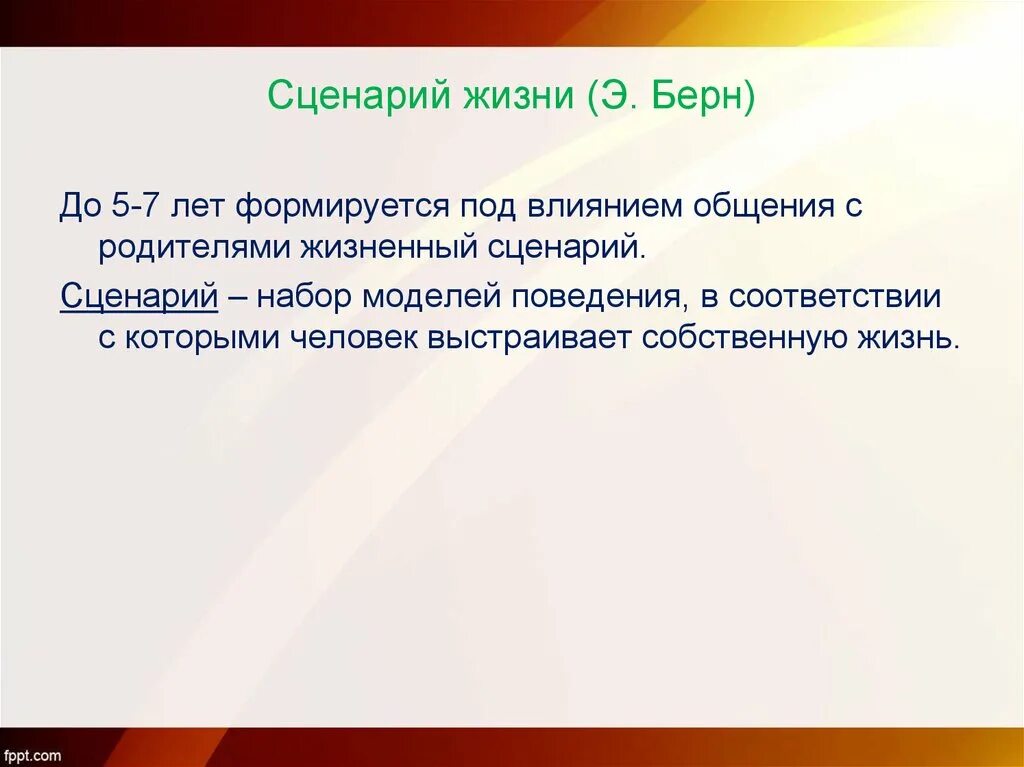 Сценарий жизни (Э. Берн)

До 5-7 лет формируется под влиянием общения с родителями жизненный сценарий.

Сценарий – набор моделей поведения, в соответствии с которыми человек выстраивает собственную жизнь.

fppt.com